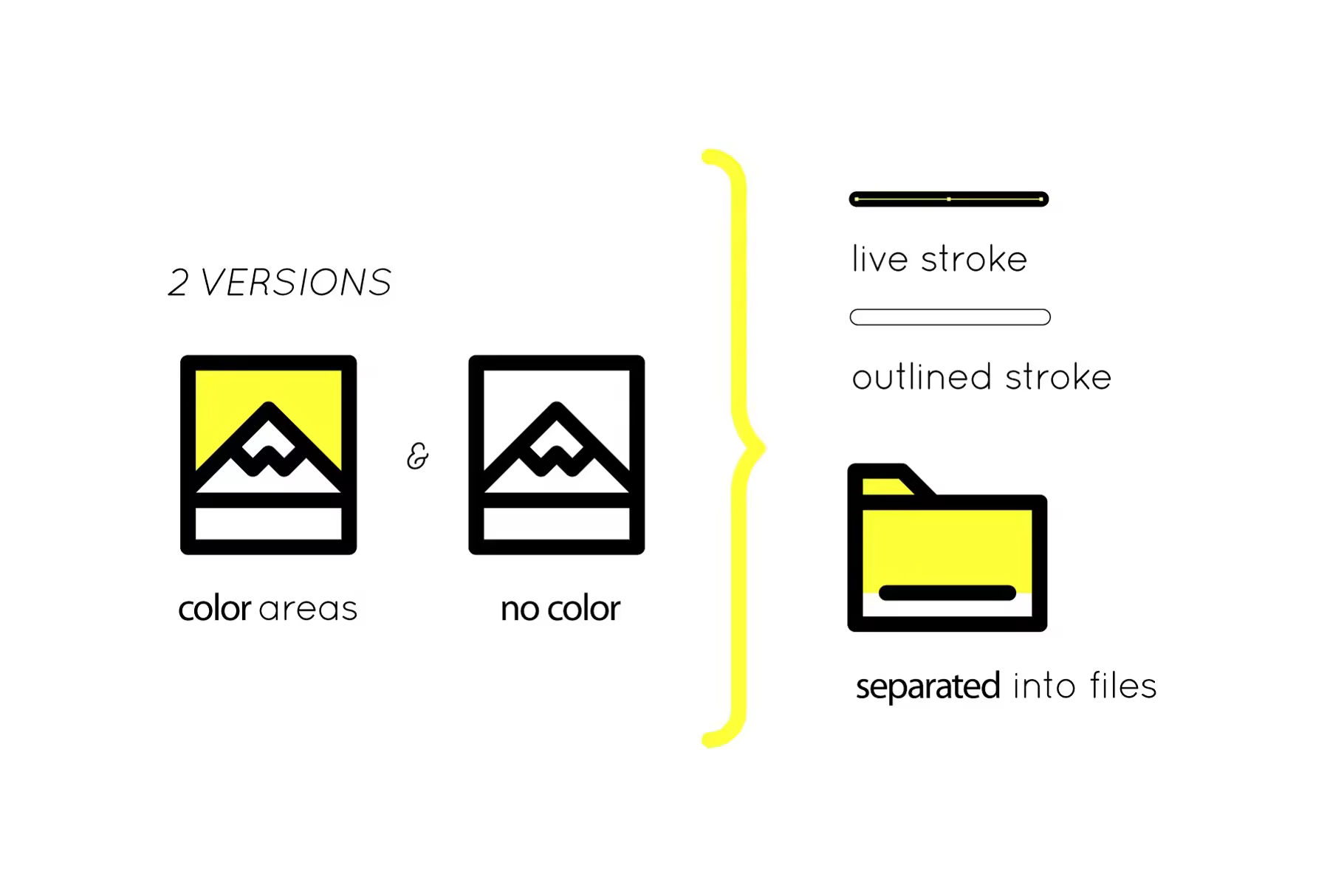 2 VERSIONS

color areas

&

no color

live stroke

outlined stroke

separated into files